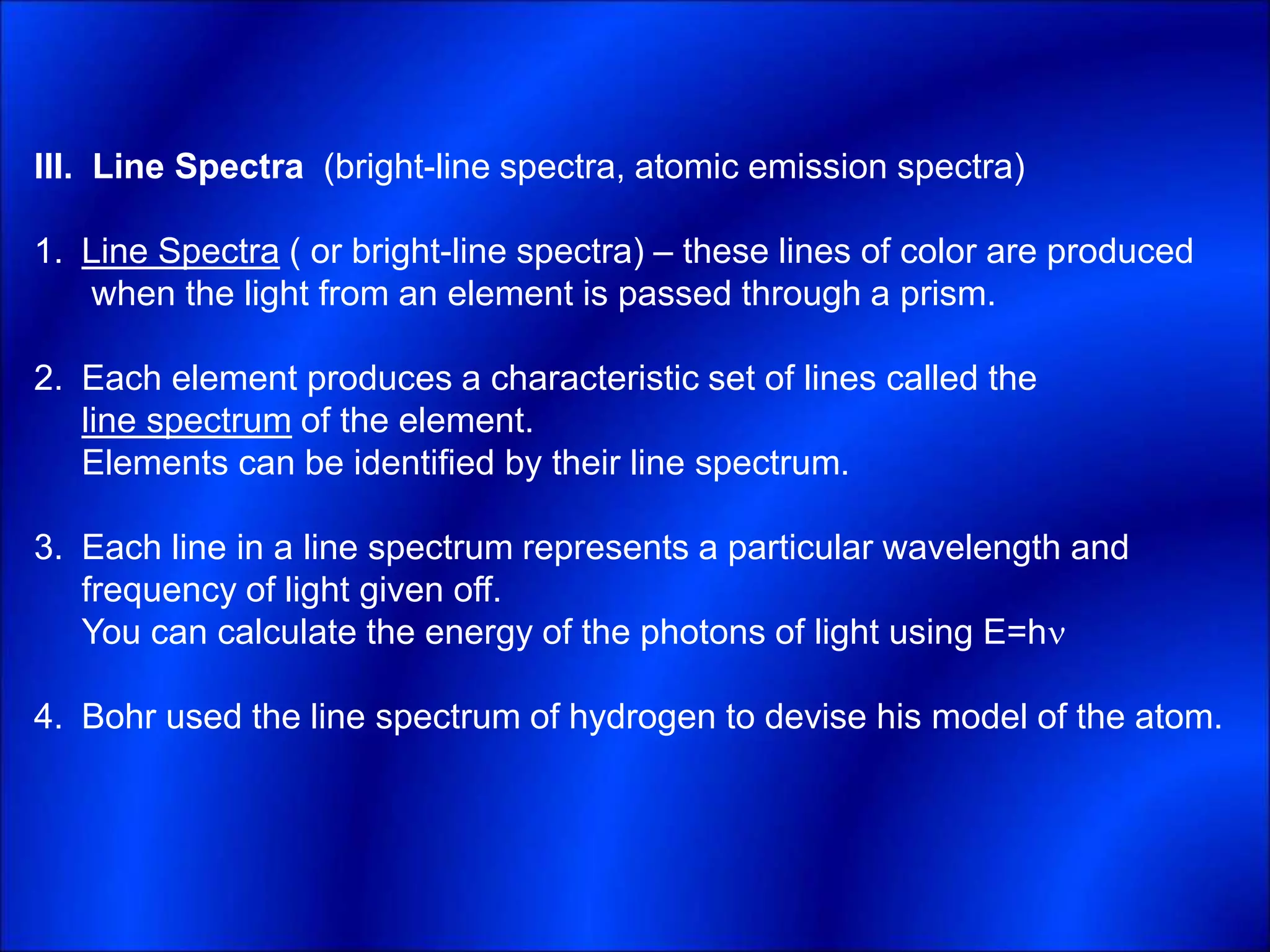 III. Line Spectra (bright-line spectra, atomic emission spectra)

1. Line Spectra ( or bright-line spectra) – these lines of color are produced when the light from an element is passed through a prism.

2. Each element produces a characteristic set of lines called the line spectrum of the element.
Elements can be identified by their line spectrum.

3. Each line in a line spectrum represents a particular wavelength and frequency of light given off.
You can calculate the energy of the photons of light using $E=h\nu$

4. Bohr used the line spectrum of hydrogen to devise his model of the atom.